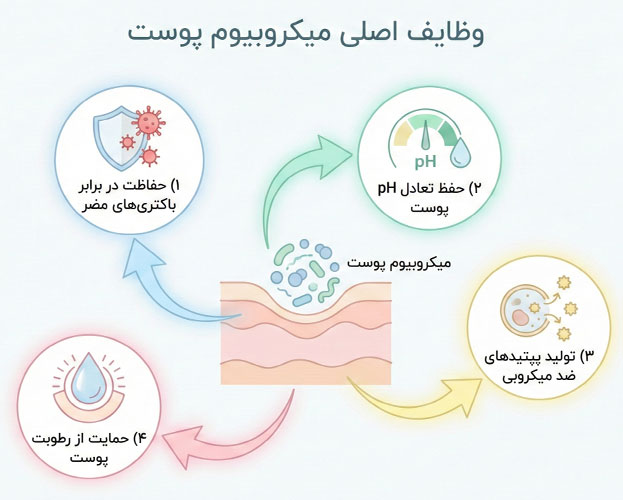 وظایف اصلی میکروبیوم پوست

۱) حفاظت در برابر باکتری‌های مضر

pH

۲) حفظ تعادل pH پوست

میکروبیوم پوست

۳) تولید پپتیدهای ضد میکروبی

۴) حمایت از رطوبت پوست